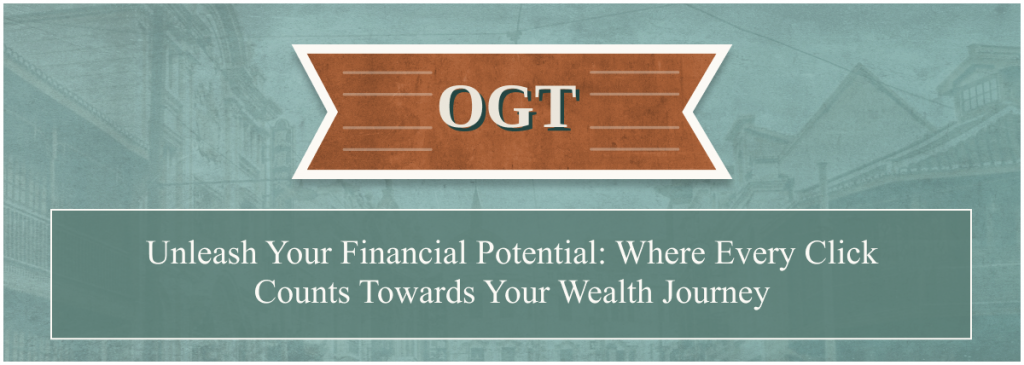 OGT

Unleash Your Financial Potential: Where Every Click Counts Towards Your Wealth Journey